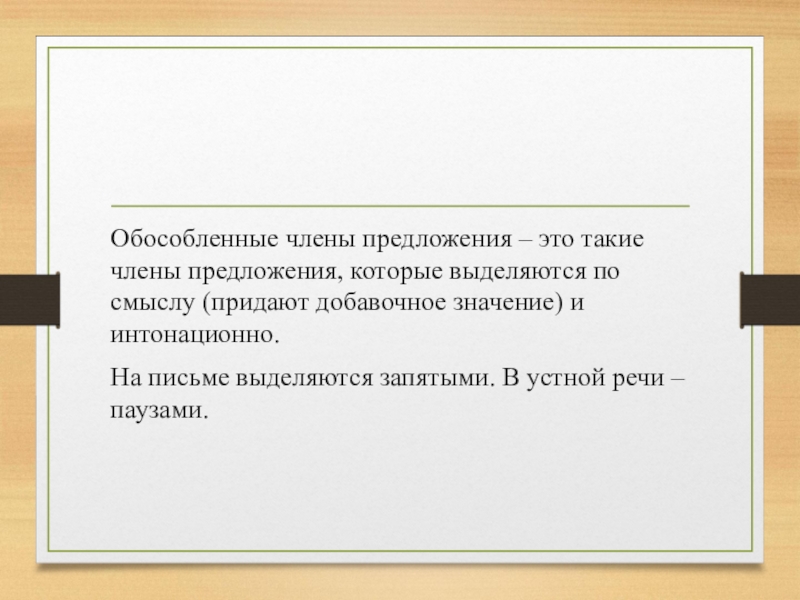 Обособленные члены предложения – это такие члены предложения, которые выделяются по смыслу (придают добавочное значение) и интонационно.

На письме выделяются запятыми. В устной речи – паузами.